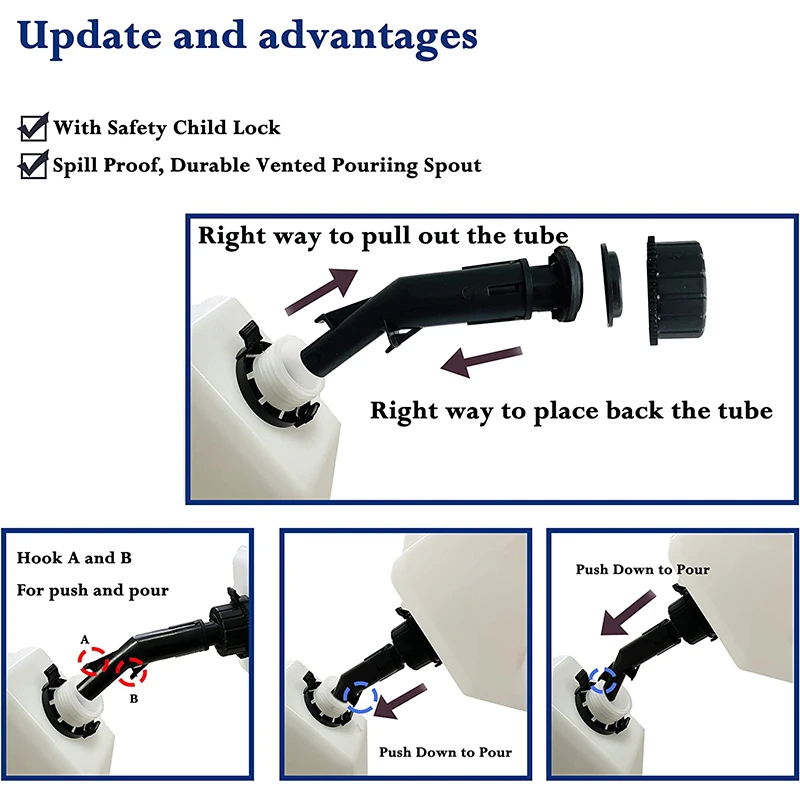 Update and advantages

With Safety Child Lock
Spill Proof, Durable Vented Pouriing Spout

Right way to pull out the tube

Right way to place back the tube

Hook A and B
For push and pour

A

B

Push Down to Pour

Push Down to Pour